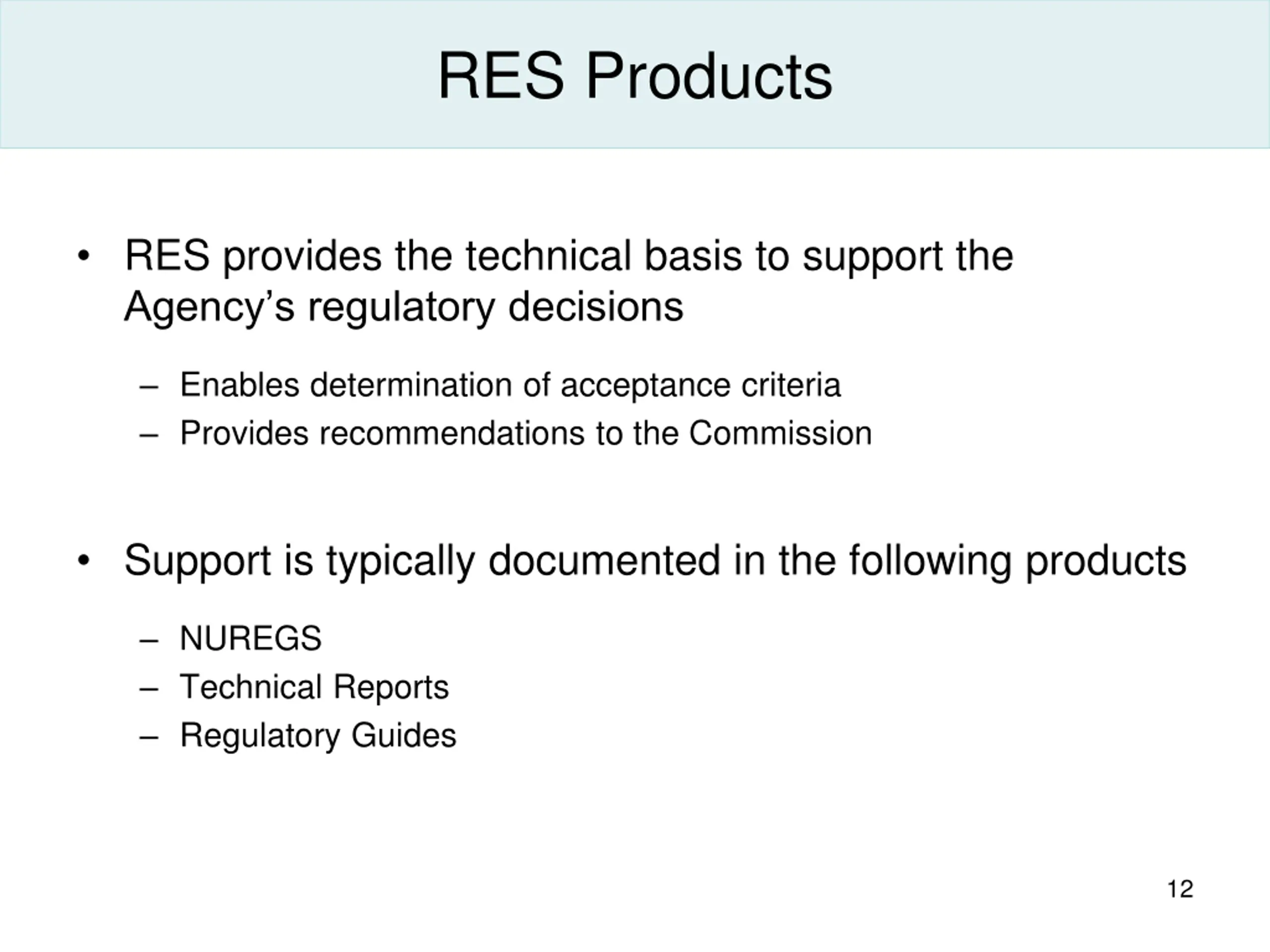 RES Products

• RES provides the technical basis to support the Agency’s regulatory decisions

– Enables determination of acceptance criteria
– Provides recommendations to the Commission

• Support is typically documented in the following products

– NUREGS
– Technical Reports
– Regulatory Guides

12